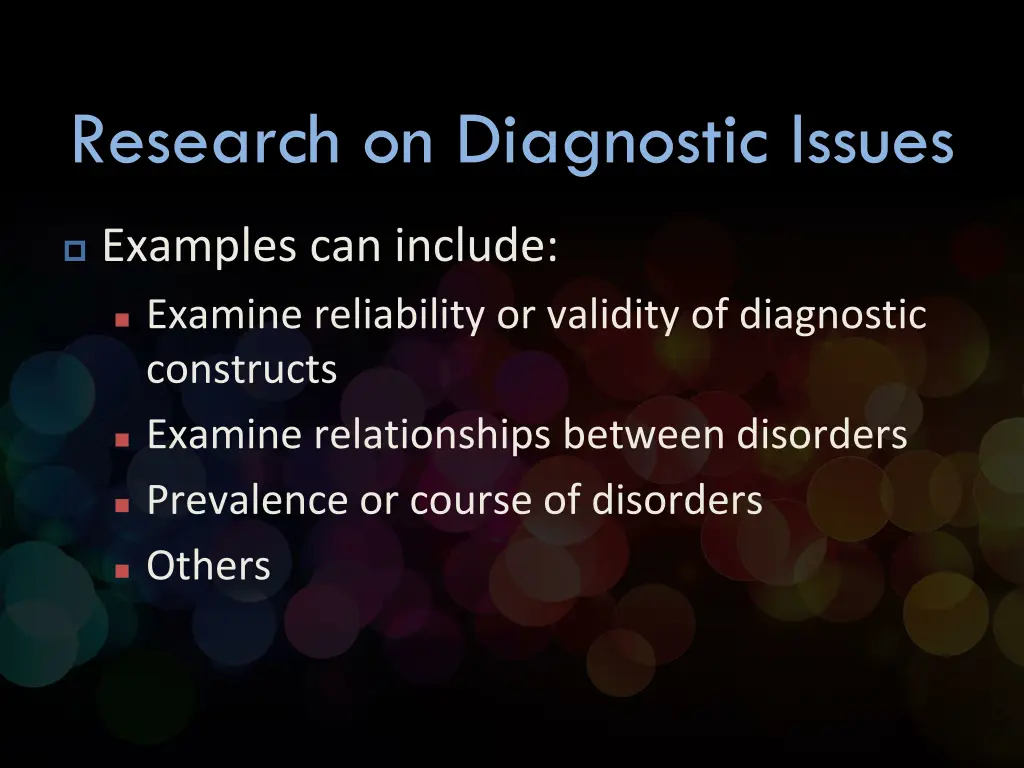 Research on Diagnostic Issues

Examples can include:

Examine reliability or validity of diagnostic constructs

Examine relationships between disorders

Prevalence or course of disorders

Others